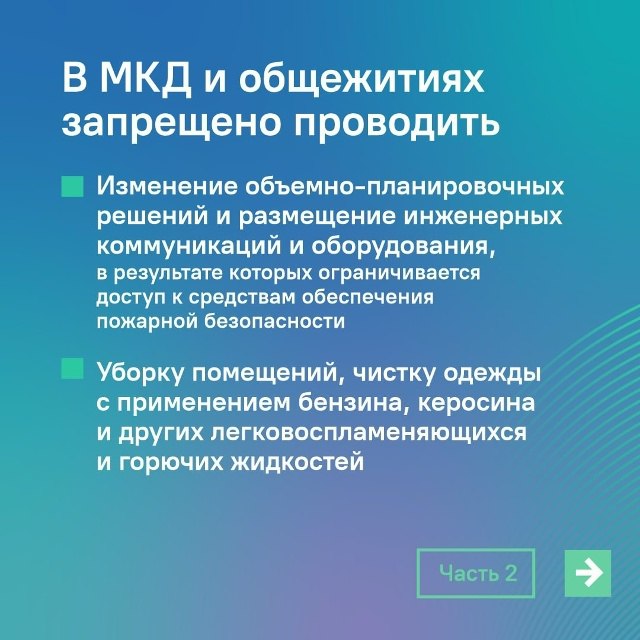 В МКД и общежитиях запрещено проводить

Изменение объемно-планировочных решений и размещение инженерных коммуникаций и оборудования, в результате которых ограничивается доступ к средствам обеспечения пожарной безопасности

Уборку помещений, чистку одежды с применением бензина, керосина и других легковоспламеняющихся и горючих жидкостей

Часть 2